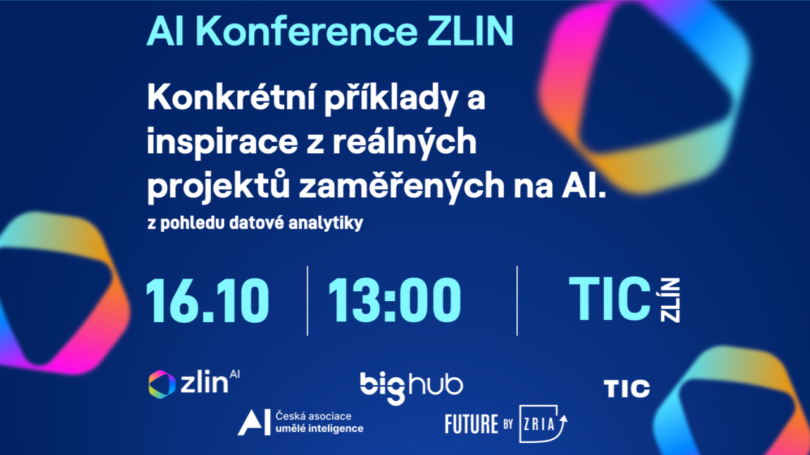 AI Konference ZLIN

Konkrétní příklady a inspirace z reálných projektů zaměřených na AI.

z pohledu datové analytiky

16.10 | 13:00 | TIC ZLÍN

zlin AI

bighub

TIC

AI Česká asociace umělé inteligence

FUTURE BY ZRIA